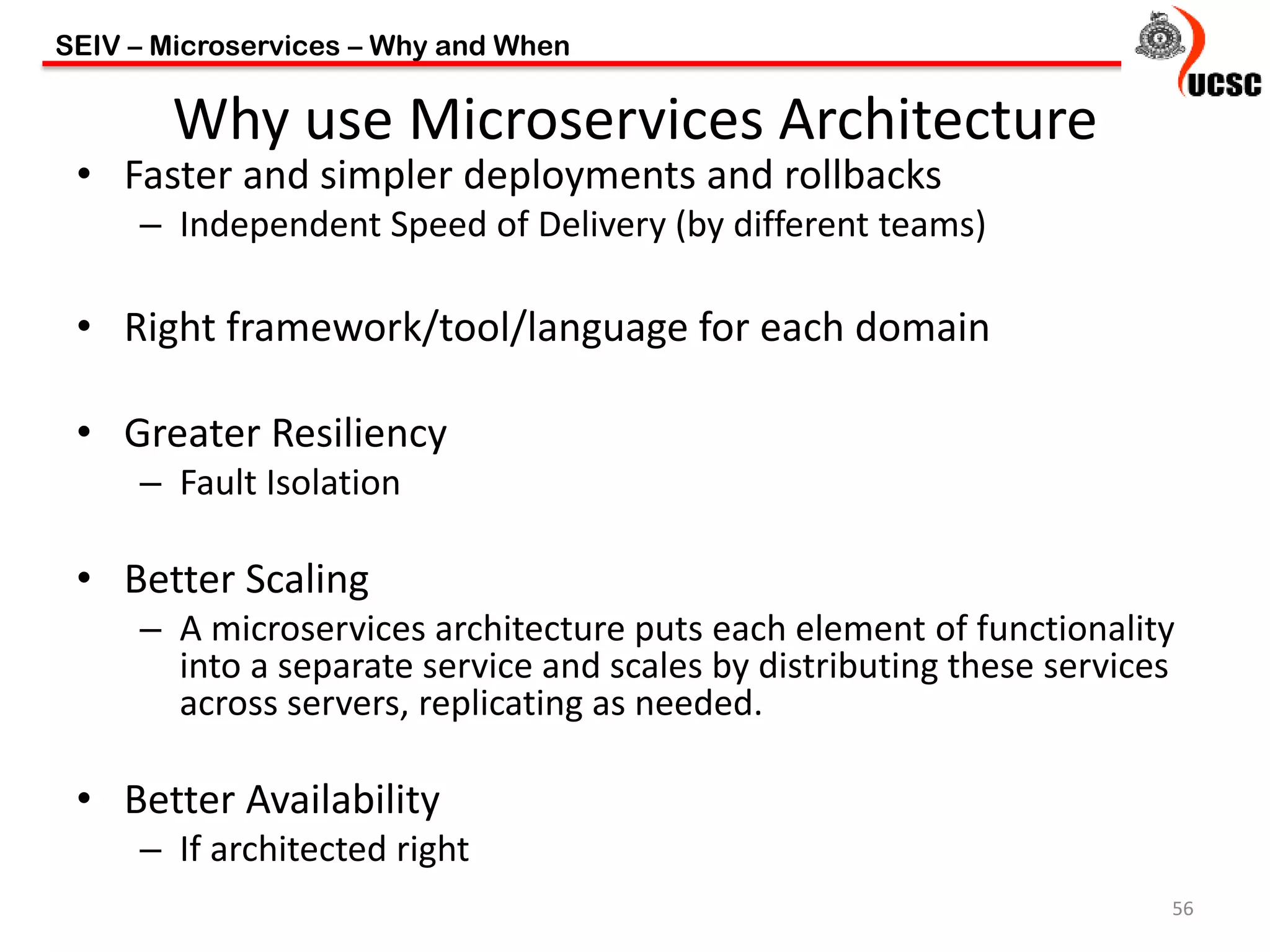 SEIV – Microservices – Why and When

UCSC

Why use Microservices Architecture

• Faster and simpler deployments and rollbacks
  – Independent Speed of Delivery (by different teams)

• Right framework/tool/language for each domain

• Greater Resiliency
  – Fault Isolation

• Better Scaling
  – A microservices architecture puts each element of functionality into a separate service and scales by distributing these services across servers, replicating as needed.

• Better Availability
  – If architected right

56